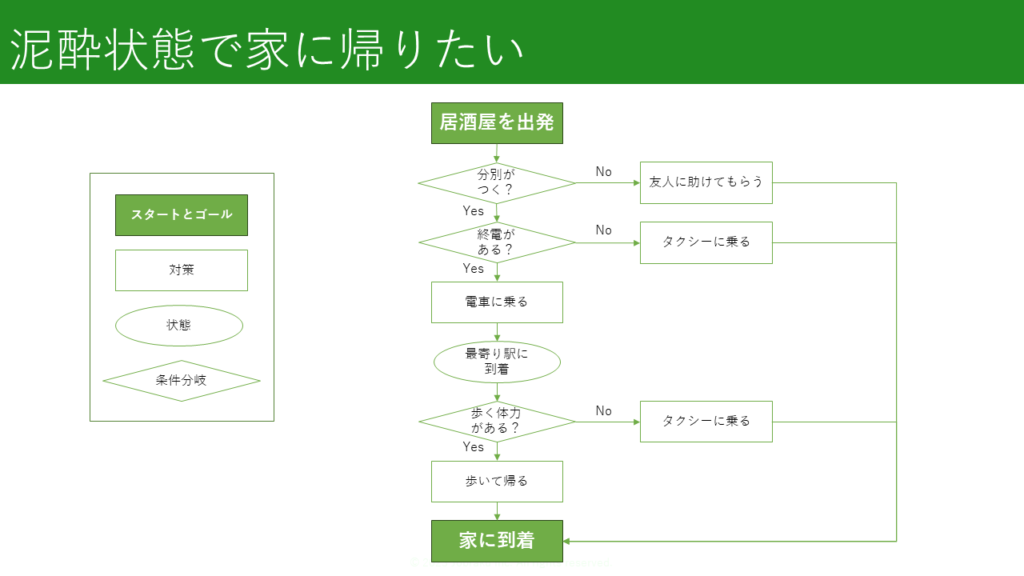 泥酔状態で家に帰りたい

スタートとゴール

対策

状態

条件分岐

居酒屋を出発

分別がつく？

No

友人に助けてもらう

Yes

終電がある？

No

タクシーに乗る

Yes

電車に乗る

最寄り駅に到着

歩く体力がある？

No

タクシーに乗る

Yes

歩いて帰る

家に到着